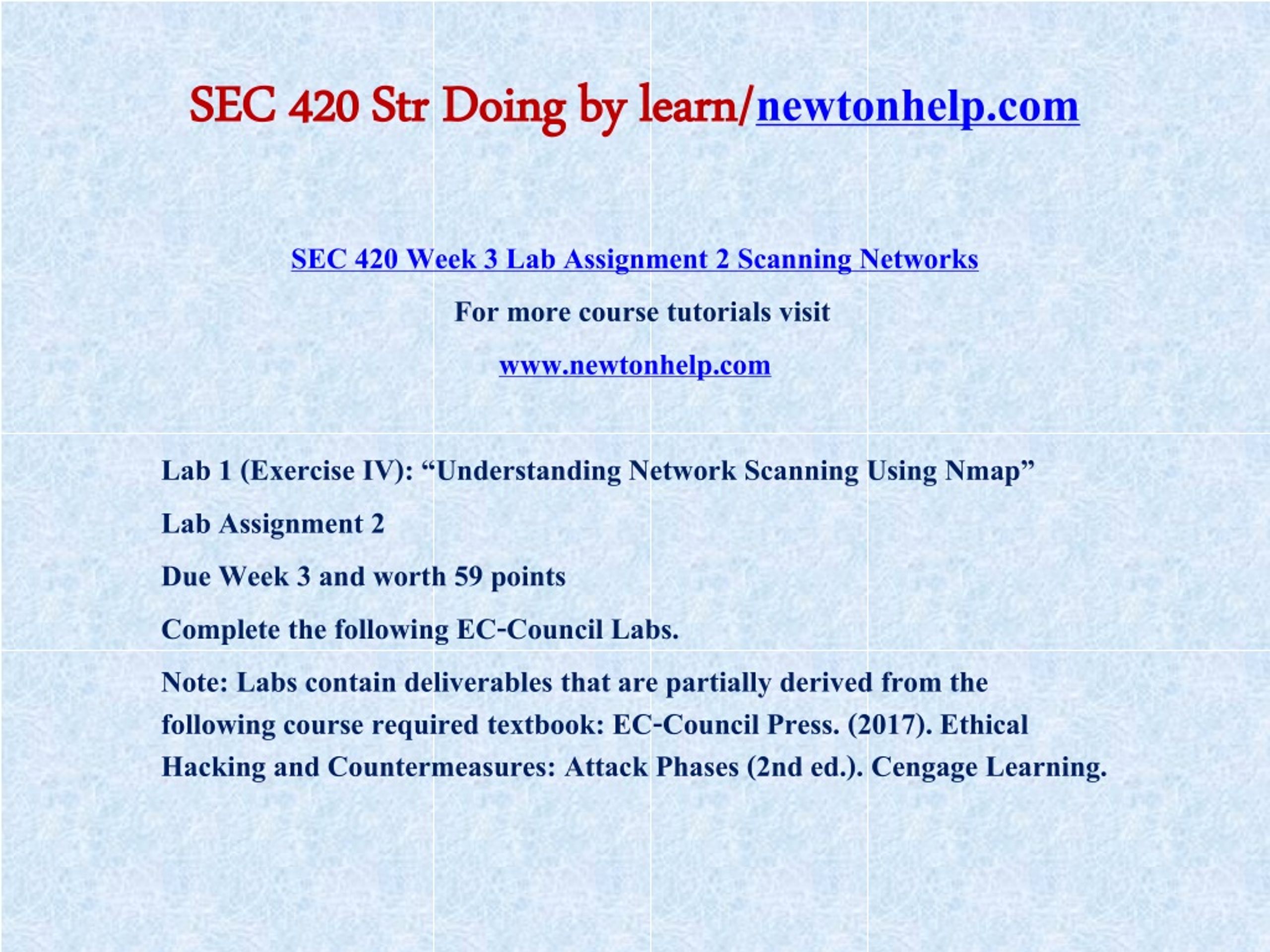 SEC 420 Str Doing by learn/newtonhelp.com

SEC 420 Week 3 Lab Assignment 2 Scanning Networks

For more course tutorials visit

www.newtonhelp.com

Lab 1 (Exercise IV): “Understanding Network Scanning Using Nmap”

Lab Assignment 2

Due Week 3 and worth 59 points

Complete the following EC-Council Labs.

Note: Labs contain deliverables that are partially derived from the following course required textbook: EC-Council Press. (2017). Ethical Hacking and Countermeasures: Attack Phases (2nd ed.). Cengage Learning.